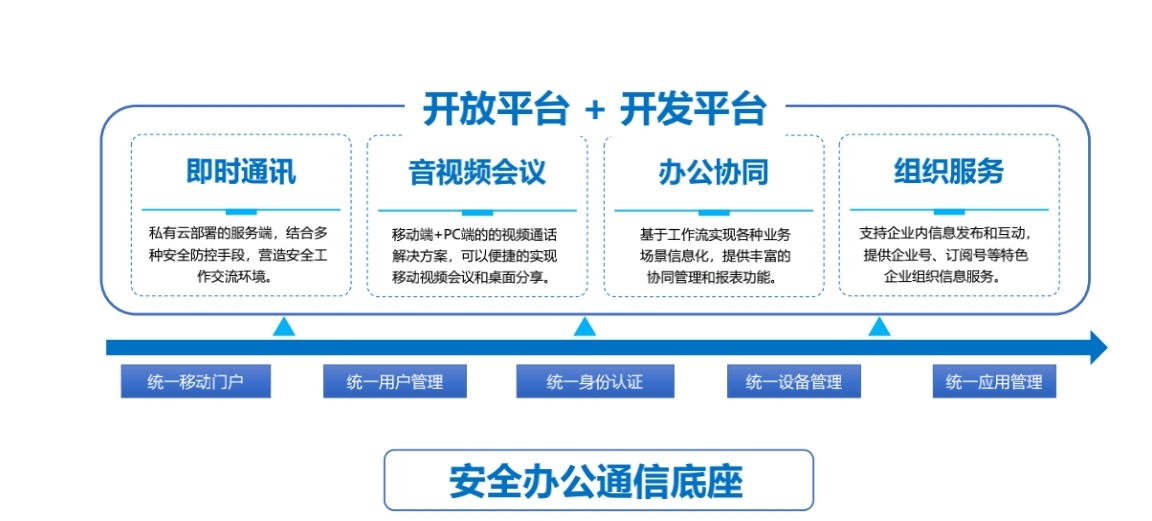 开放平台 + 开发平台

即时通讯

私有云部署的服务端，结合多种安全防控手段，营造安全工作交流环境。

音视频会议

移动端+PC端的的视频通话解决方案，可以便捷的实现移动视频会议和桌面分享。

办公协同

基于工作流实现各种业务场景信息化，提供丰富的协同管理和报表功能。

组织服务

支持企业内信息发布和互动，提供企业号、订阅号等特色企业组织信息服务。

统一移动门户

统一用户管理

统一身份认证

统一设备管理

统一应用管理

安全办公通信底座